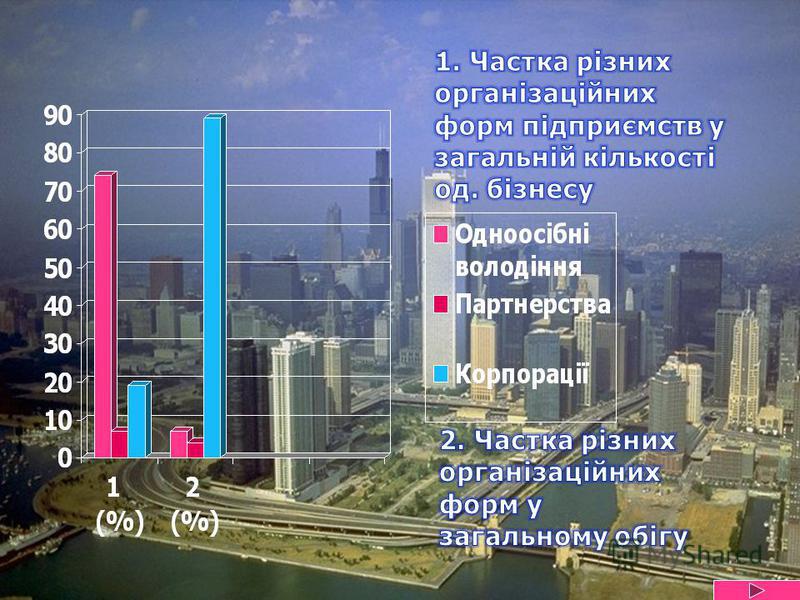 1. Частка різних організаційних форм підприємств у загальній кількості од. бізнесу

90
80
70
60
50
40
30
20
10
0

1 (%)
2 (%)

Одноосібні володіння
Партнерства
Корпорації

2. Частка різних організаційних форм у загальному обігу

MyShared